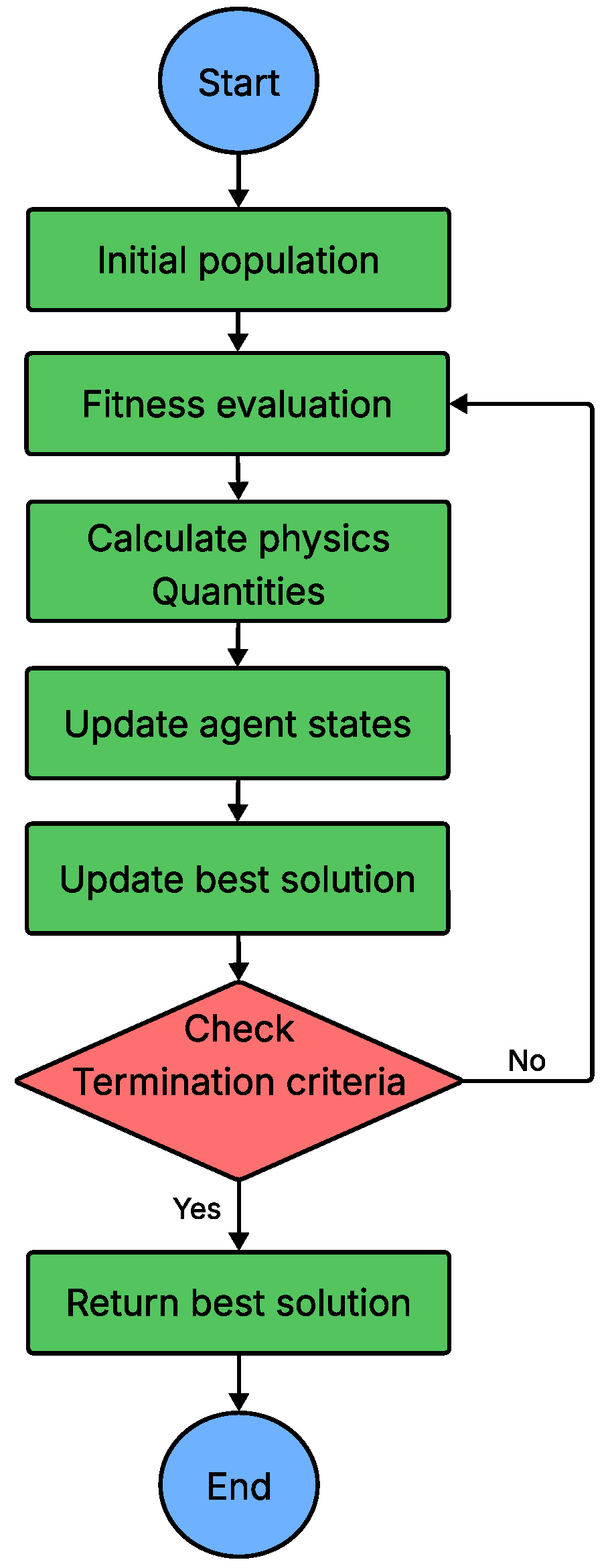 Start

Initial population

Fitness evaluation

Calculate physics Quantities

Update agent states

Update best solution

Check Termination criteria

No

Yes

Return best solution

End